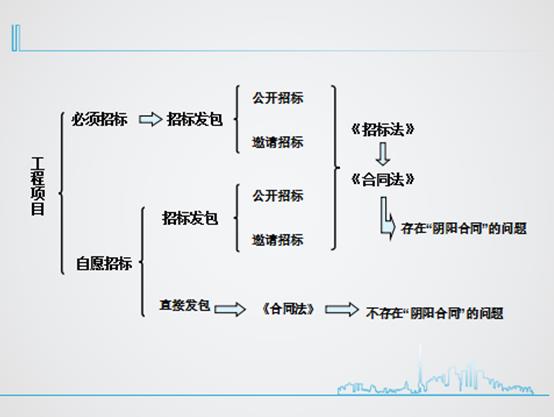 工程项目

必须招标

招标发包

公开招标

邀请招标

自愿招标

招标发包

公开招标

邀请招标

《招标法》

《合同法》

存在“阴阳合同”的问题

直接发包

《合同法》

不存在“阴阳合同”的问题